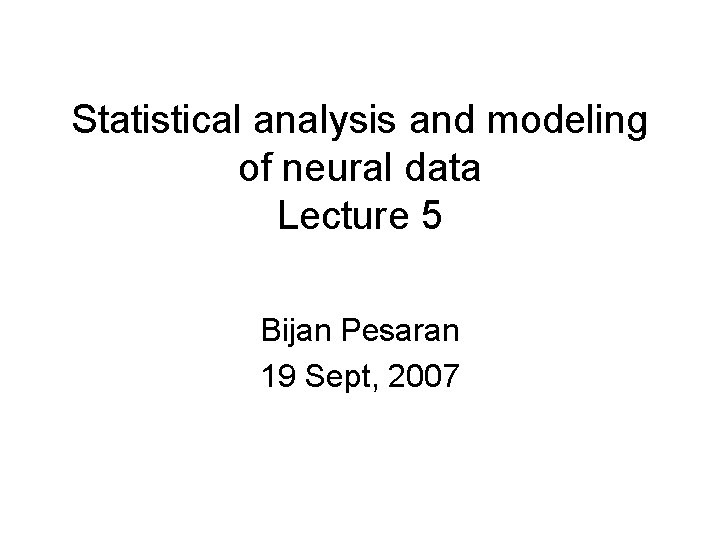 Statistical analysis and modeling of neural data
Lecture 5

Bijan Pesaran
19 Sept, 2007